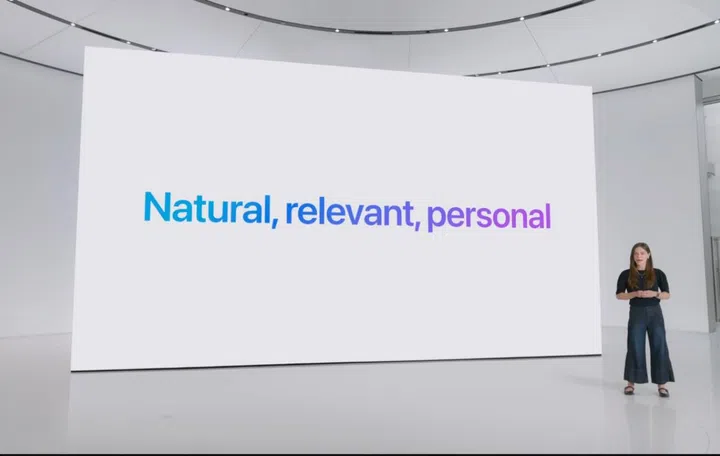 Natural, relevant, personal